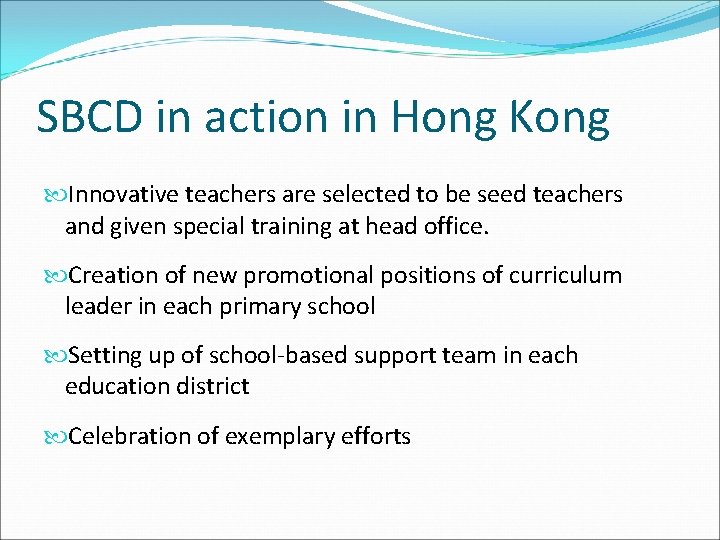 SBCD in action in Hong Kong

Innovative teachers are selected to be seed teachers and given special training at head office.

Creation of new promotional positions of curriculum leader in each primary school

Setting up of school-based support team in each education district

Celebration of exemplary efforts